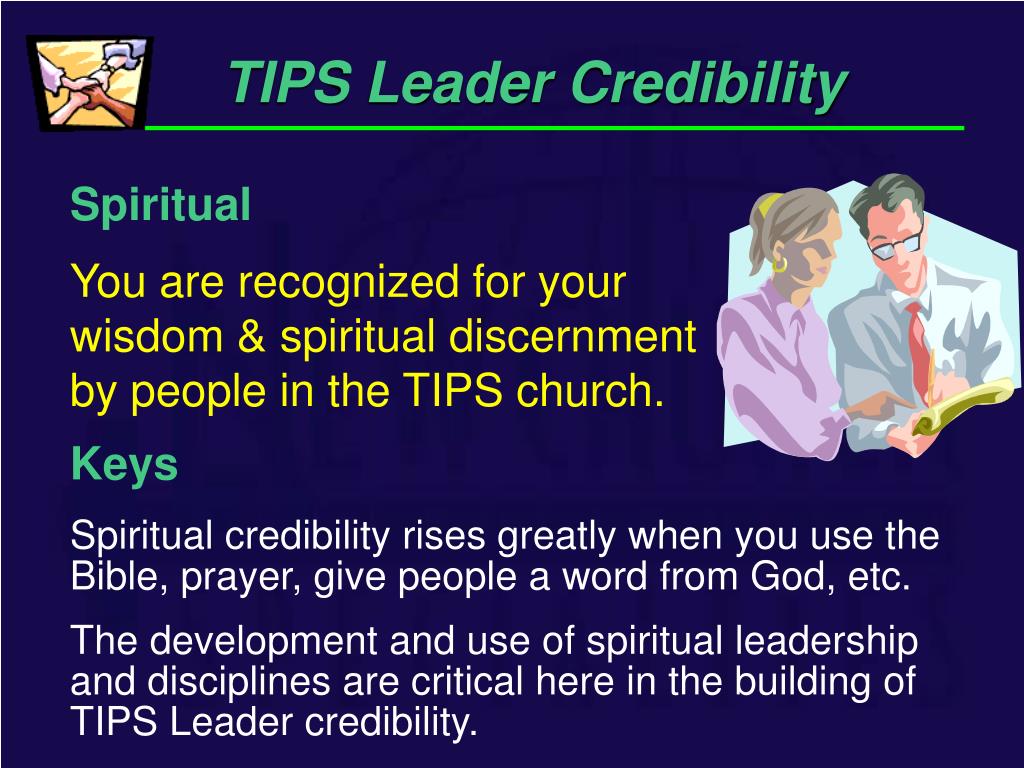 TIPS Leader Credibility

Spiritual

You are recognized for your wisdom & spiritual discernment by people in the TIPS church.

Keys

Spiritual credibility rises greatly when you use the Bible, prayer, give people a word from God, etc.

The development and use of spiritual leadership and disciplines are critical here in the building of TIPS Leader credibility.